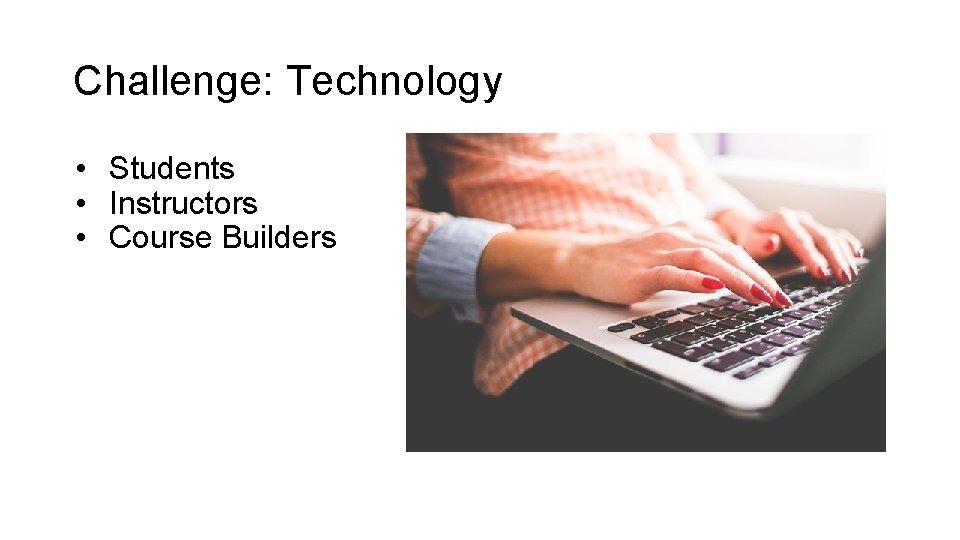 Challenge: Technology

• Students
• Instructors
• Course Builders